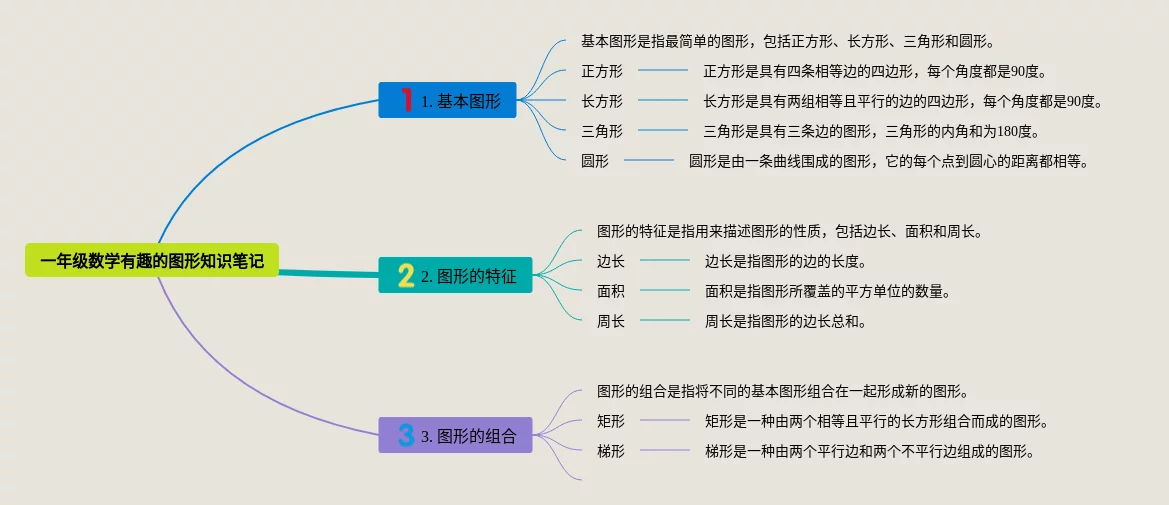 一年级数学有趣的图形知识笔记

1 1. 基本图形

基本图形是指最简单的图形，包括正方形、长方形、三角形和圆形。

正方形　正方形是具有四条相等边的四边形，每个角度都是90度。

长方形　长方形是具有两组相等且平行的边的四边形，每个角度都是90度。

三角形　三角形是具有三条边的图形，三角形的内角和为180度。

圆形　圆形是由一条曲线围成的图形，它的每个点到圆心的距离都相等。

2 2. 图形的特征

图形的特征是指用来描述图形的性质，包括边长、面积和周长。

边长　边长是指图形的边的长度。

面积　面积是指图形所覆盖的平方单位的数量。

周长　周长是指图形的边长总和。

3 3. 图形的组合

图形的组合是指将不同的基本图形组合在一起形成新的图形。

矩形　矩形是一种由两个相等且平行的长方形组合而成的图形。

梯形　梯形是一种由两个平行边和两个不平行边组成的图形。